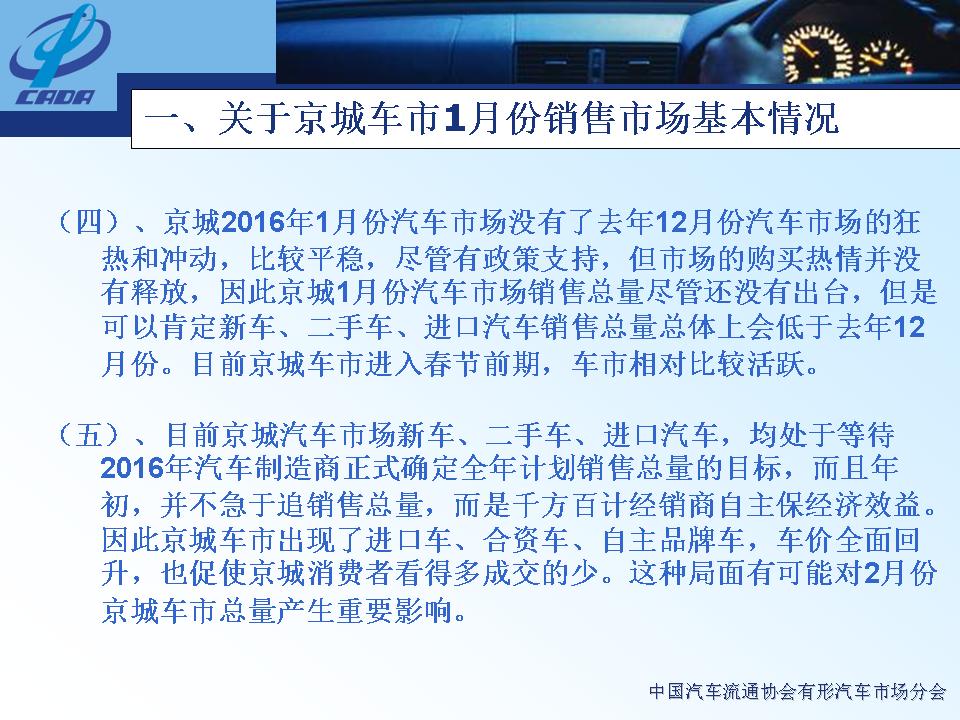 CADA

一、关于京城车市1月份销售市场基本情况

（四）、京城2016年1月份汽车市场没有了去年12月份汽车市场的狂热和冲动，比较平稳，尽管有政策支持，但市场的购买热情并没有释放，因此京城1月份汽车市场销售总量尽管还没有出台，但是可以肯定新车、二手车、进口汽车销售总量总体上会低于去年12月份。目前京城车市进入春节前期，车市相对比较活跃。

（五）、目前京城汽车市场新车、二手车、进口汽车，均处于等待2016年汽车制造商正式确定全年计划销售总量的目标，而且年初，并不急于追销售总量，而是千方百计经销商自主保经济效益。因此京城车市出现了进口车、合资车、自主品牌车，车价全面回升，也促使京城消费者看得多成交的少。这种局面有可能对2月份京城车市总量产生重要影响。

中国汽车流通协会有形汽车市场分会